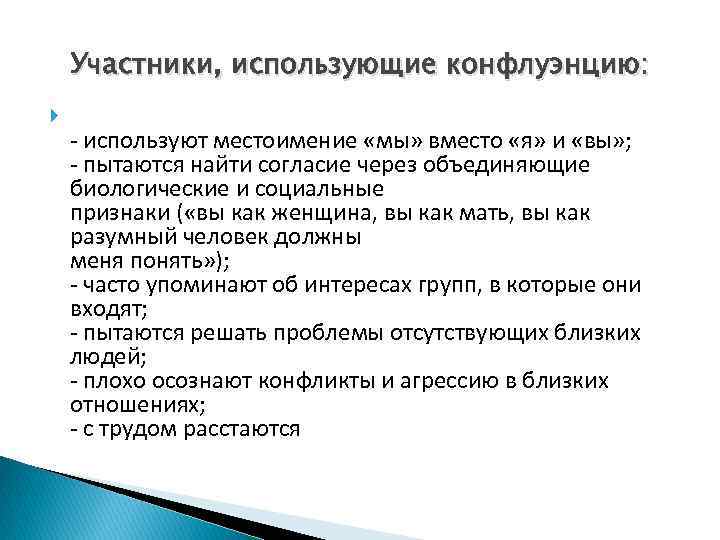 Участники, использующие конфлуэнцию:

- используют местоимение «мы» вместо «я» и «вы»;
- пытаются найти согласие через объединяющие биологические и социальные признаки («вы как женщина, вы как мать, вы как разумный человек должны меня понять»);
- часто упоминают об интересах групп, в которые они входят;
- пытаются решать проблемы отсутствующих близких людей;
- плохо осознают конфликты и агрессию в близких отношениях;
- с трудом расстаются